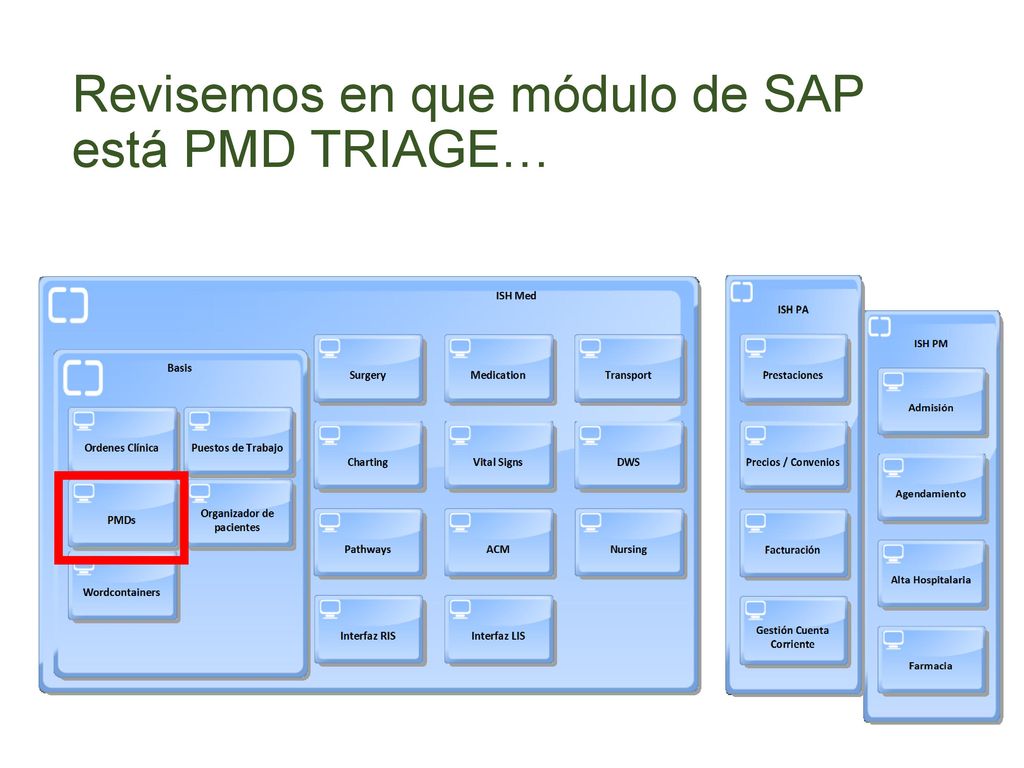 Revisemos en que módulo de SAP está PMD TRIAGE…

ISH Med

Basis

Ordenes Clínica

Puestos de Trabajo

PMDs

Organizador de pacientes

Wordcontainers

Surgery

Medication

Transport

Charting

Vital Signs

DWS

Pathways

ACM

Nursing

Interfaz RIS

Interfaz LIS

ISH PA

Prestaciones

Precios / Convenios

Facturación

Gestión Cuenta Corriente

ISH PM

Admisión

Agendamiento

Alta Hospitalaria

Farmacia